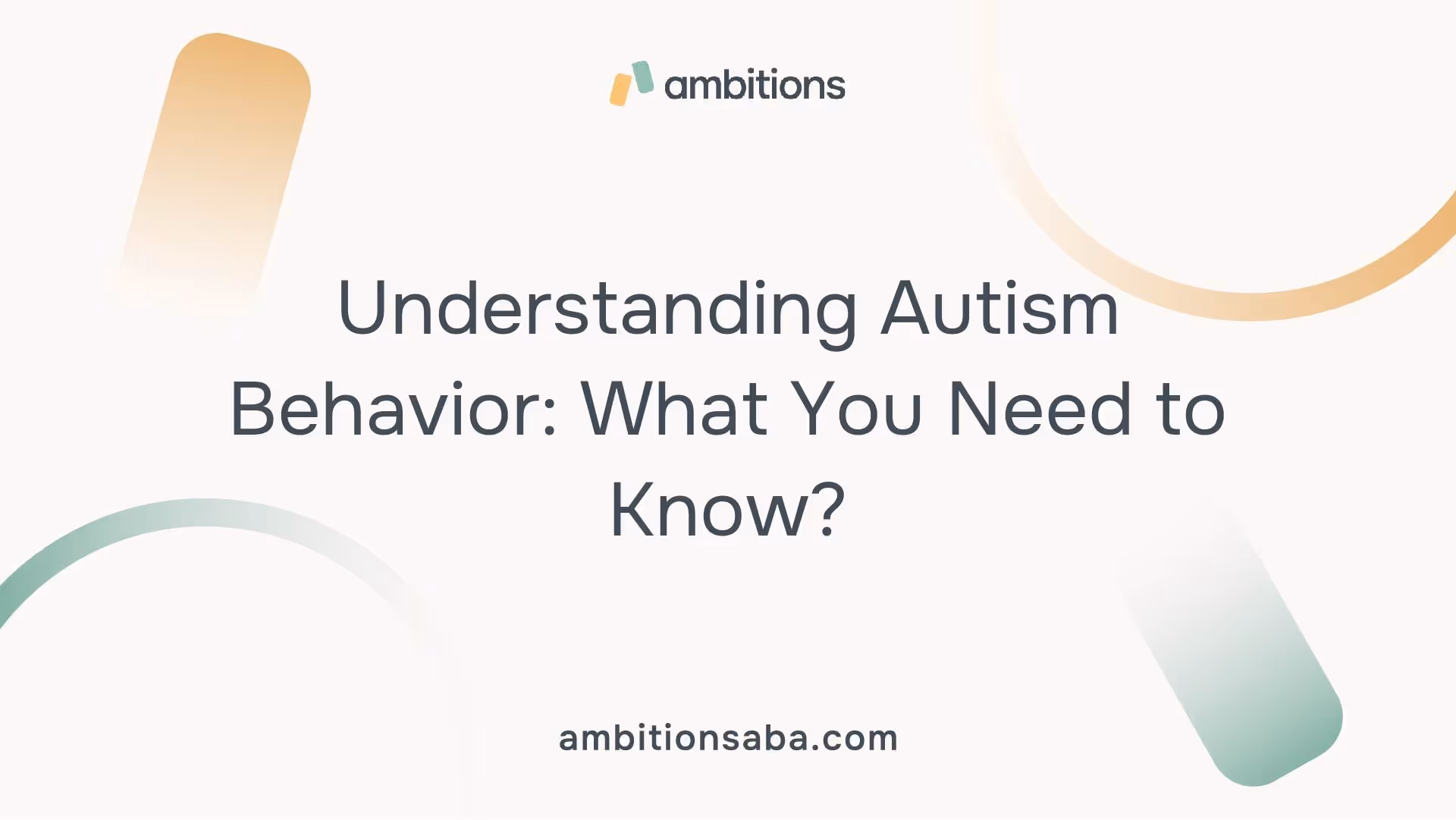 ambitions

Understanding Autism Behavior: What You Need to Know?

ambitionsaba.com